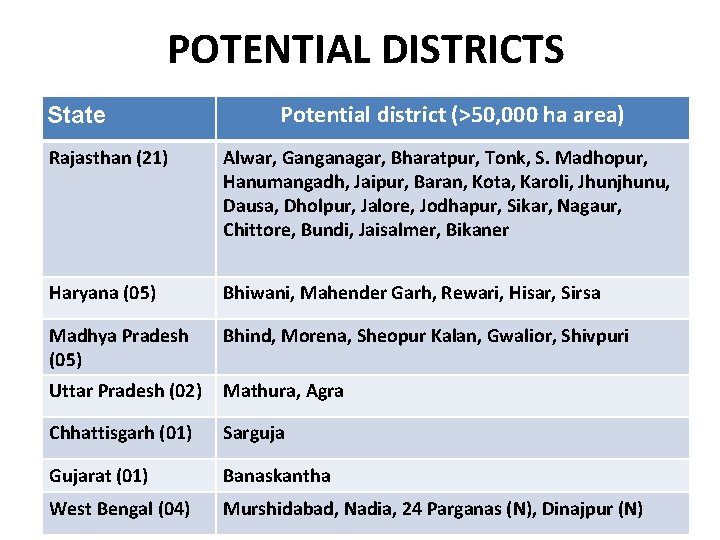 POTENTIAL DISTRICTS

| State | Potential district (>50,000 ha area) |
|---|---|
| Rajasthan (21) | Alwar, Ganganagar, Bharatpur, Tonk, S. Madhopur, Hanumangadh, Jaipur, Baran, Kota, Karoli, Jhunjhunu, Dausa, Dholpur, Jalore, Jodhapur, Sikar, Nagaur, Chittore, Bundi, Jaisalmer, Bikaner |
| Haryana (05) | Bhiwani, Mahender Garh, Rewari, Hisar, Sirsa |
| Madhya Pradesh (05) | Bhind, Morena, Sheopur Kalan, Gwalior, Shivpuri |
| Uttar Pradesh (02) | Mathura, Agra |
| Chhattisgarh (01) | Sarguja |
| Gujarat (01) | Banaskantha |
| West Bengal (04) | Murshidabad, Nadia, 24 Parganas (N), Dinajpur (N) |